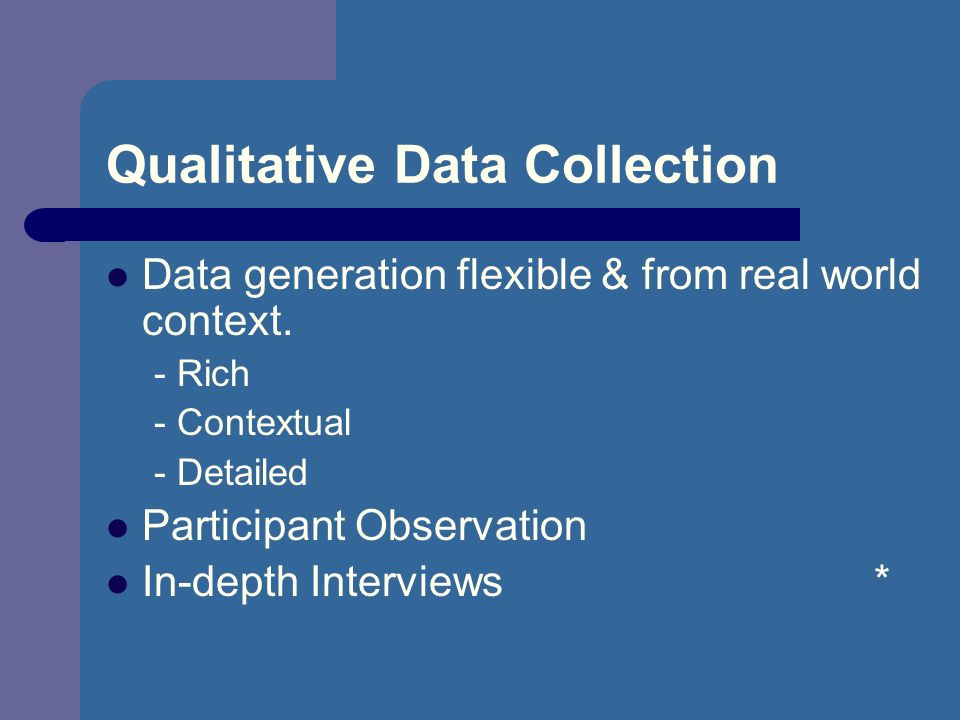 Qualitative Data Collection

- Data generation flexible & from real world context.
  - Rich
  - Contextual
  - Detailed
- Participant Observation
- In-depth Interviews

*